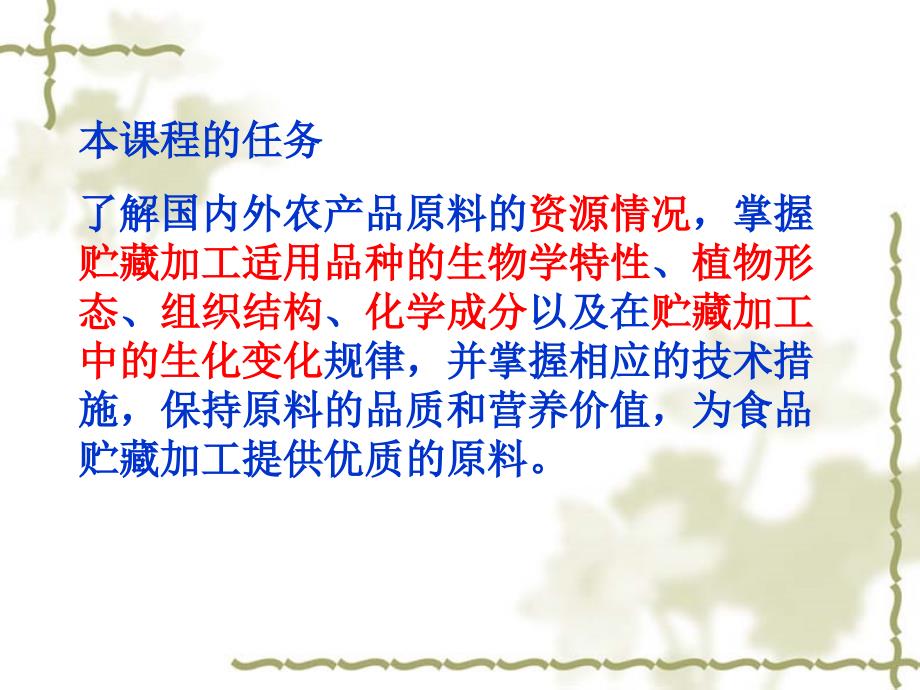 本课程的任务

了解国内外农产品原料的资源情况，掌握贮藏加工适用品种的生物学特性、植物形态、组织结构、化学成分以及在贮藏加工中的生化变化规律，并掌握相应的技术措施，保持原料的品质和营养价值，为食品贮藏加工提供优质的原料。